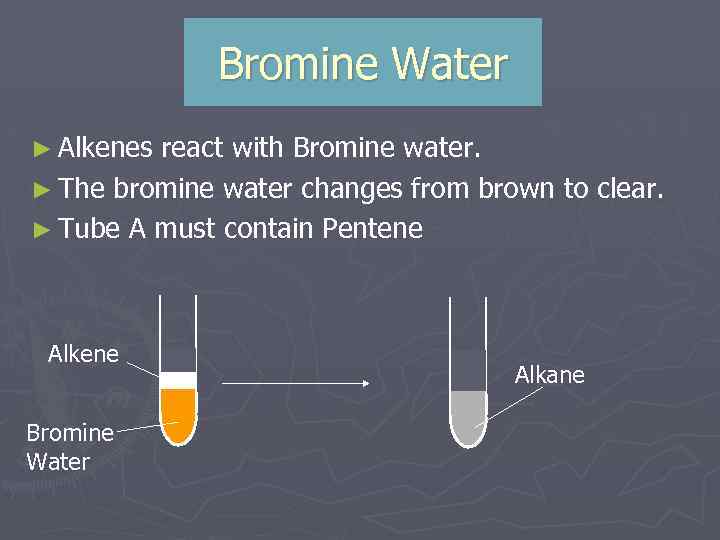 Bromine Water

► Alkenes react with Bromine water.
► The bromine water changes from brown to clear.
► Tube A must contain Pentene

Alkene

Bromine Water

Alkane